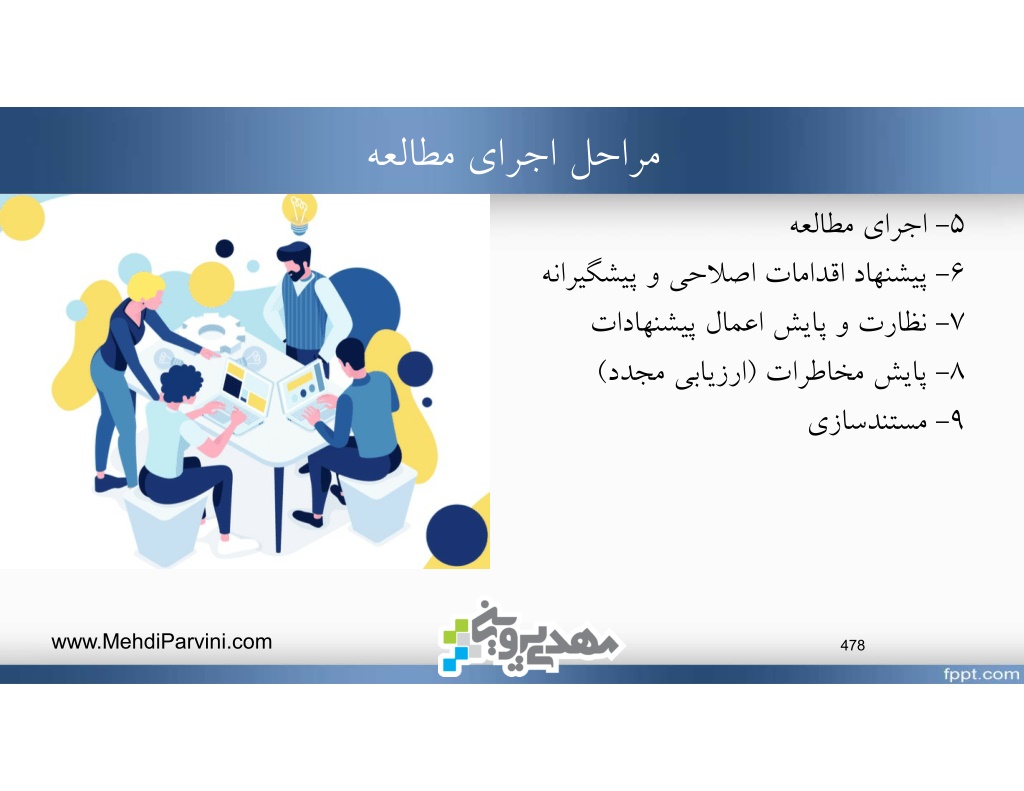 مراحل اجرای مطالعه

۵- اجرای مطالعه

۶- پیشنهاد اقدامات اصلاحی و پیشگیرانه

۷- نظارت و پایش اعمال پیشنهادات

۸- پایش مخاطرات (ارزیابی مجدد)

۹- مستندسازی

www.MehdiParvini.com

مهدی پروینی

478

fppt.com